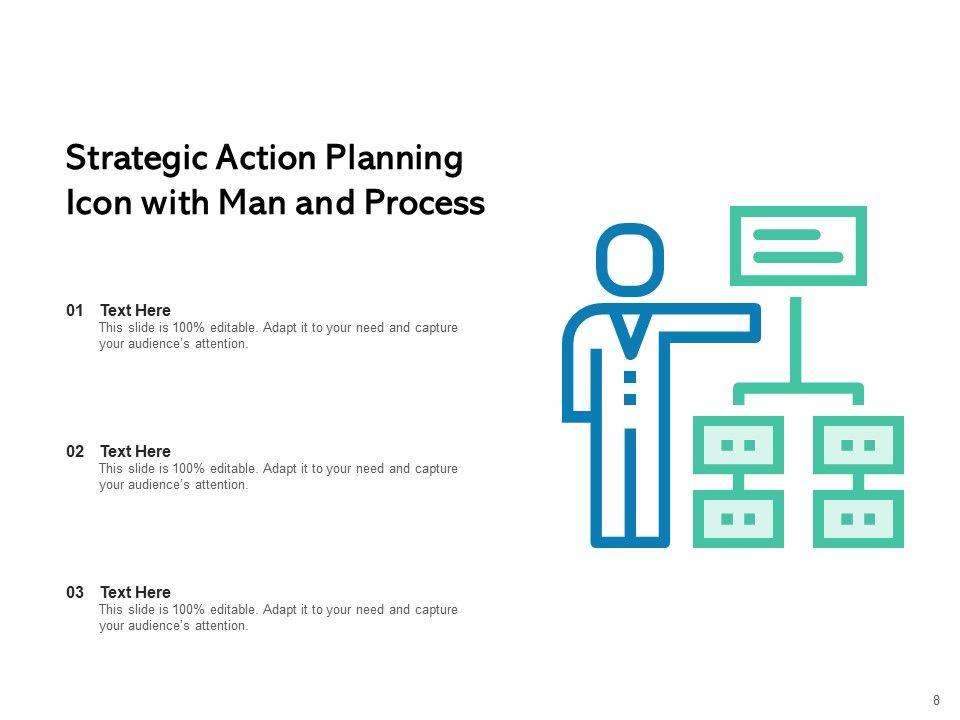 Strategic Action Planning Icon with Man and Process

01 Text Here
This slide is 100% editable. Adapt it to your need and capture your audience's attention.

02 Text Here
This slide is 100% editable. Adapt it to your need and capture your audience's attention.

03 Text Here
This slide is 100% editable. Adapt it to your need and capture your audience's attention.

8